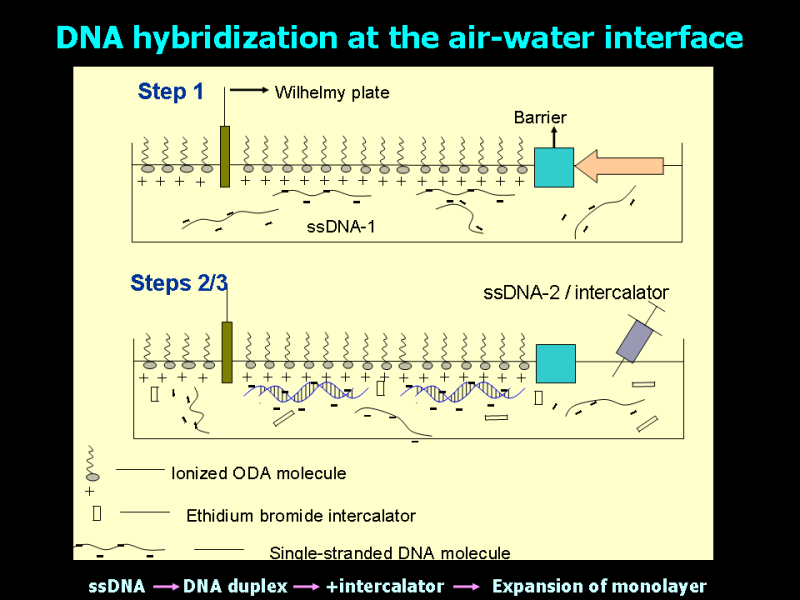 DNA hybridization at the air-water interface

Step 1

Wilhelmy plate

Barrier

ssDNA-1

Steps 2/3

ssDNA-2 / intercalator

Ionized ODA molecule

Ethidium bromide intercalator

Single-stranded DNA molecule

ssDNA → DNA duplex → +intercalator → Expansion of monolayer